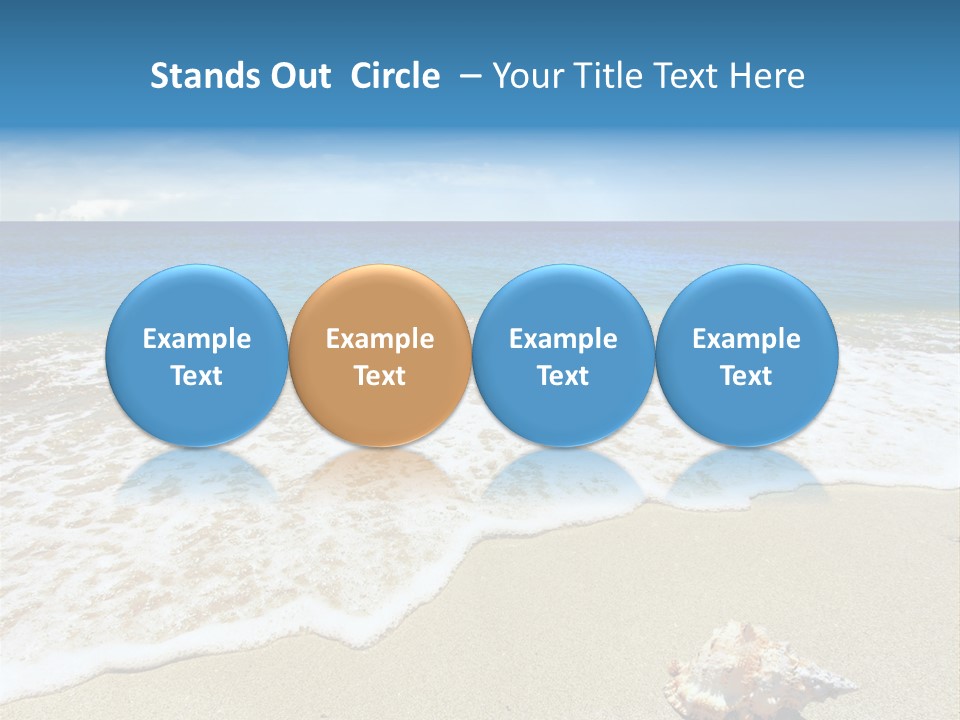 Stands Out Circle – Your Title Text Here

Example Text

Example Text

Example Text

Example Text